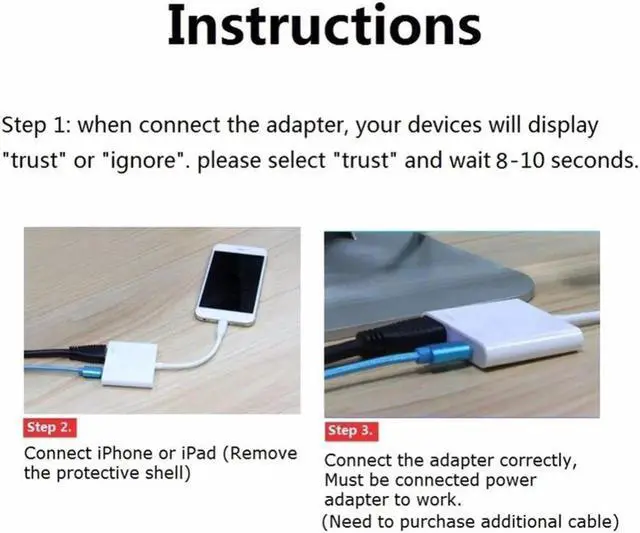 Instructions

Step 1: when connect the adapter, your devices will display "trust" or "ignore". please select "trust" and wait 8-10 seconds.

Step 2.

Connect iPhone or iPad (Remove the protective shell)

Step 3.

Connect the adapter correctly, Must be connected power adapter to work.
(Need to purchase additional cable)